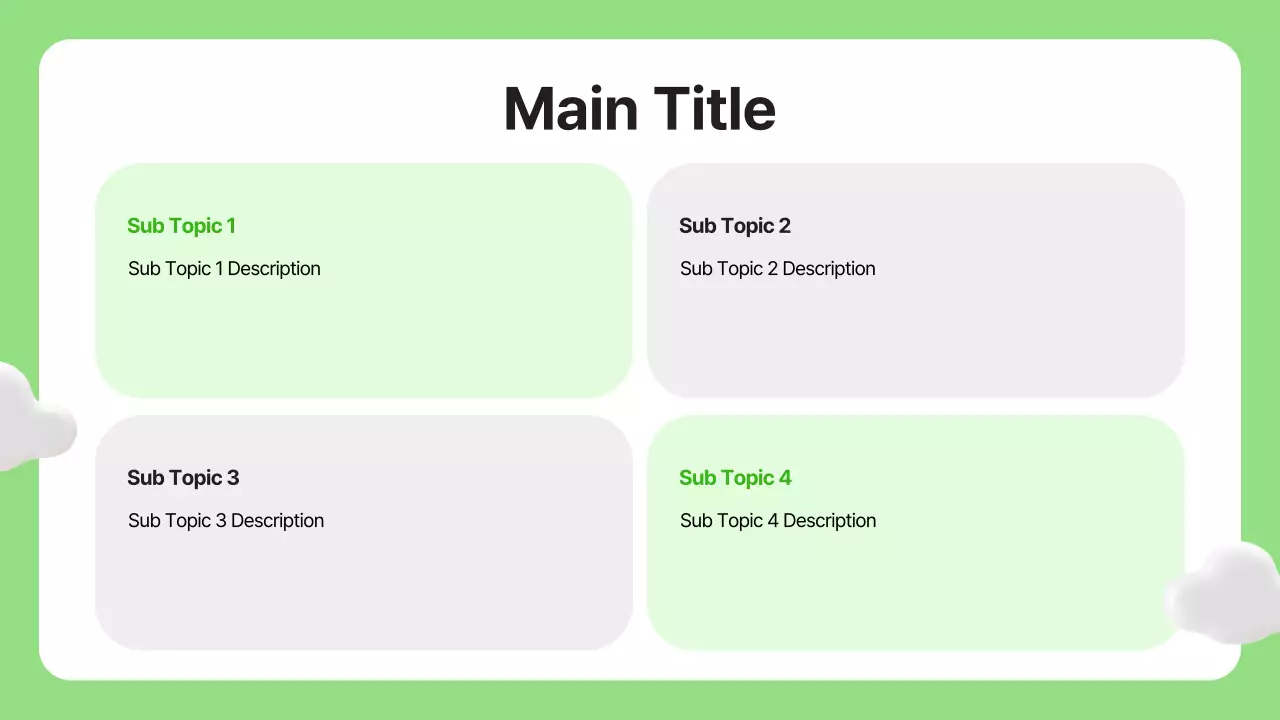 Main Title

Sub Topic 1

Sub Topic 1 Description

Sub Topic 2

Sub Topic 2 Description

Sub Topic 3

Sub Topic 3 Description

Sub Topic 4

Sub Topic 4 Description